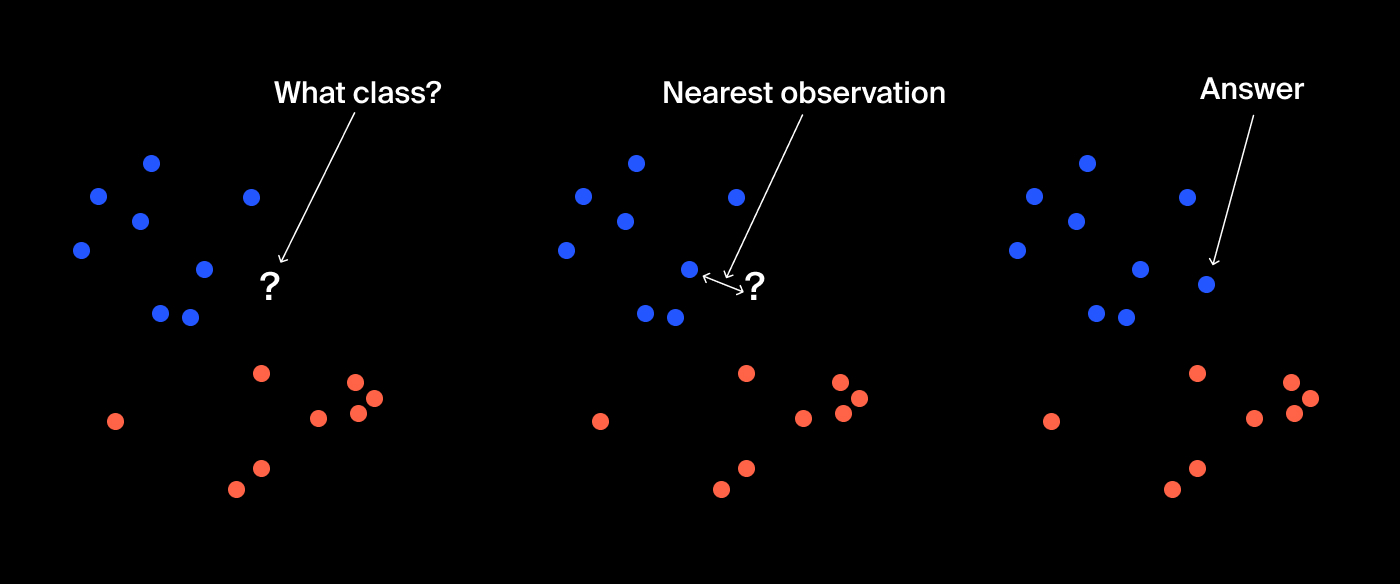 What class?

?

Nearest observation

?

Answer